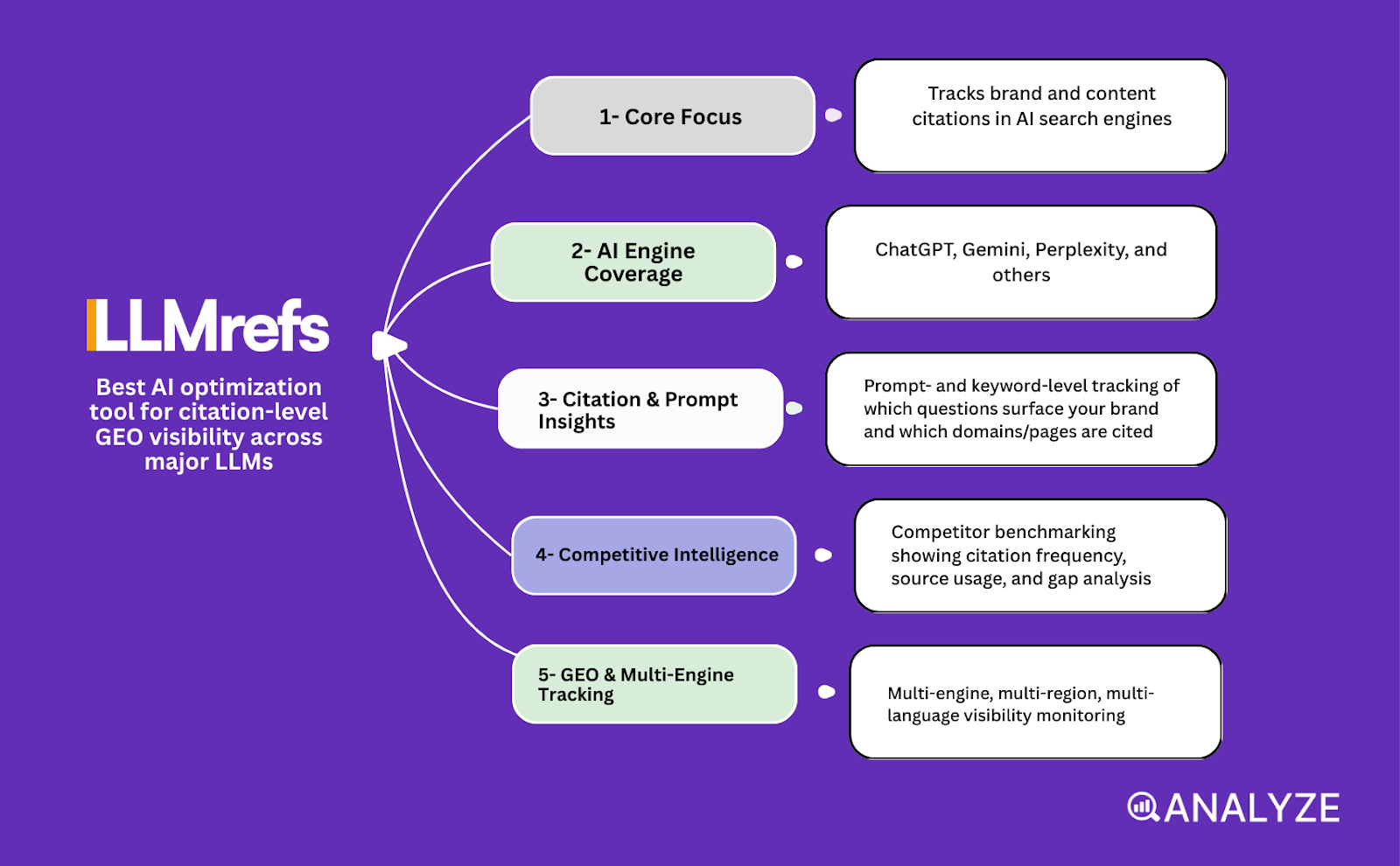 LLMrefs

Best AI optimization tool for citation-level GEO visibility across major LLMs

1- Core Focus

Tracks brand and content citations in AI search engines

2- AI Engine Coverage

ChatGPT, Gemini, Perplexity, and others

3- Citation & Prompt Insights

Prompt- and keyword-level tracking of which questions surface your brand and which domains/pages are cited

4- Competitive Intelligence

Competitor benchmarking showing citation frequency, source usage, and gap analysis

5- GEO & Multi-Engine Tracking

Multi-engine, multi-region, multi-language visibility monitoring

ANALYZE